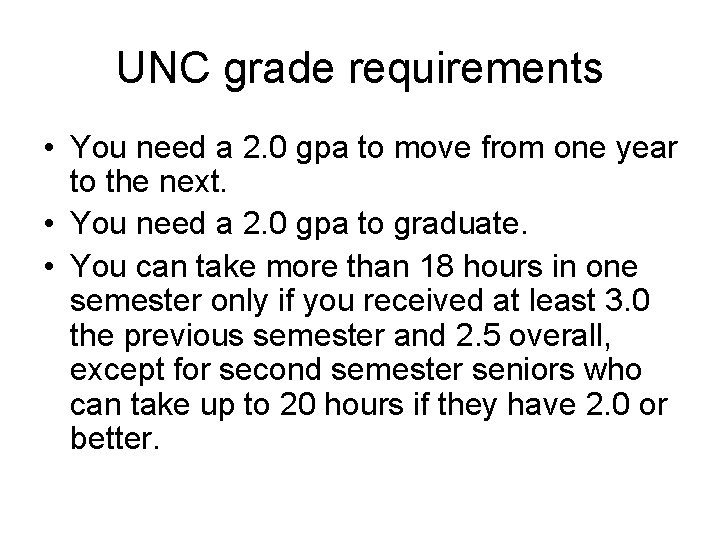 UNC grade requirements

• You need a 2.0 gpa to move from one year to the next.
• You need a 2.0 gpa to graduate.
• You can take more than 18 hours in one semester only if you received at least 3.0 the previous semester and 2.5 overall, except for second semester seniors who can take up to 20 hours if they have 2.0 or better.